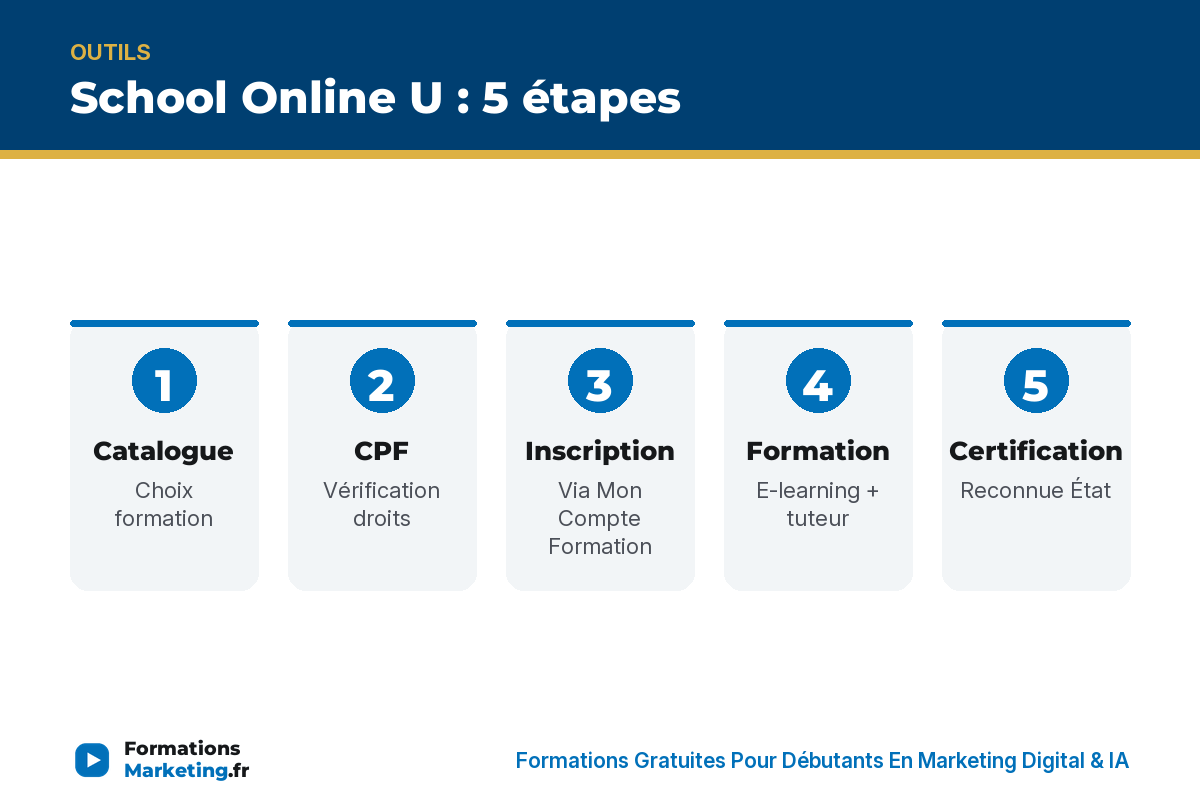 OUTILS
School Online U : 5 étapes

1
Catalogue
Choix formation

2
CPF
Vérification droits

3
Inscription
Via Mon Compte Formation

4
Formation
E-learning + tuteur

5
Certification
Reconnue État

Formations Marketing.fr

Formations Gratuites Pour Débutants En Marketing Digital & IA